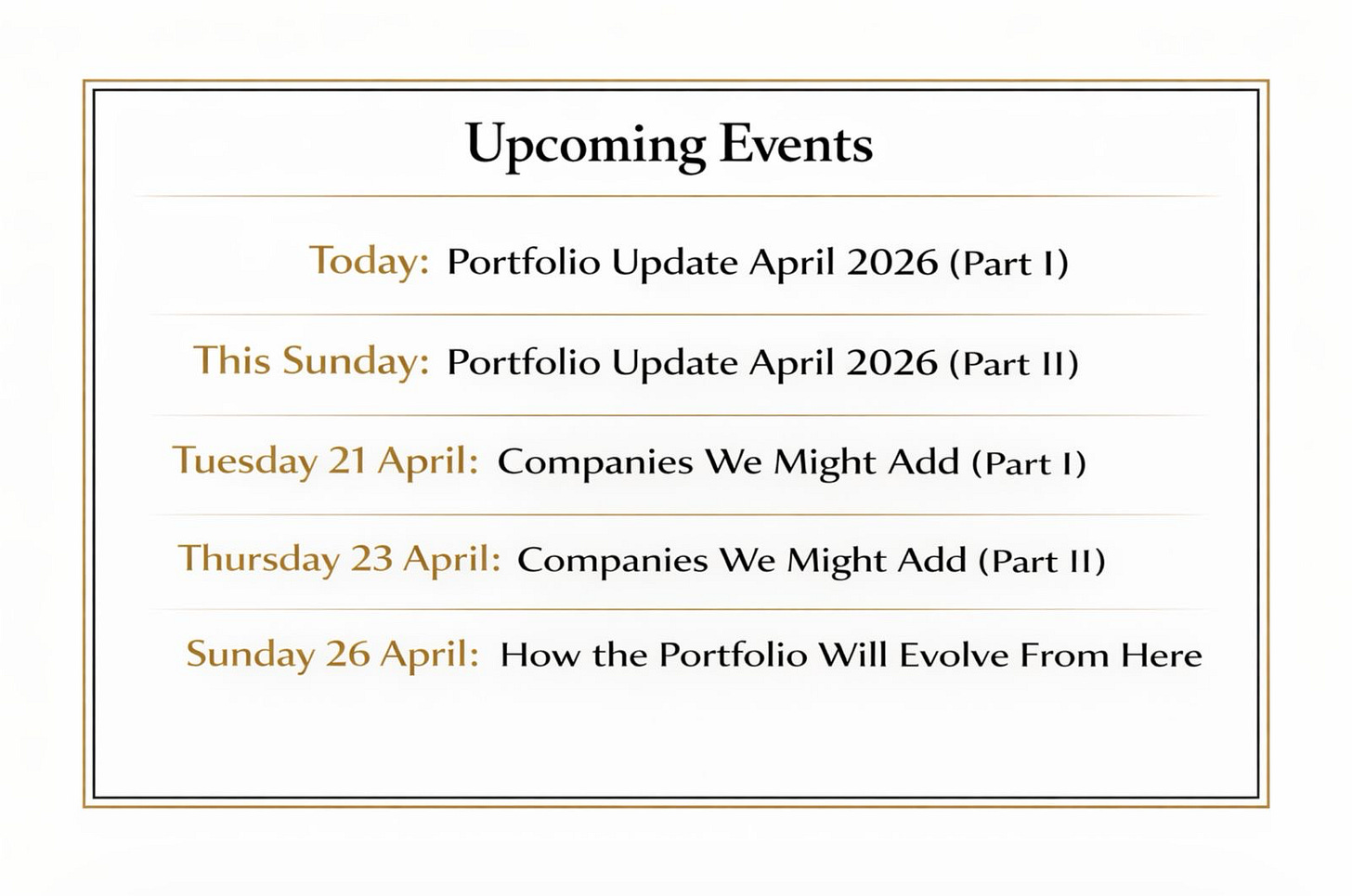 Upcoming Events

Today: Portfolio Update April 2026 (Part I)

This Sunday: Portfolio Update April 2026 (Part II)

Tuesday 21 April: Companies We Might Add (Part I)

Thursday 23 April: Companies We Might Add (Part II)

Sunday 26 April: How the Portfolio Will Evolve From Here